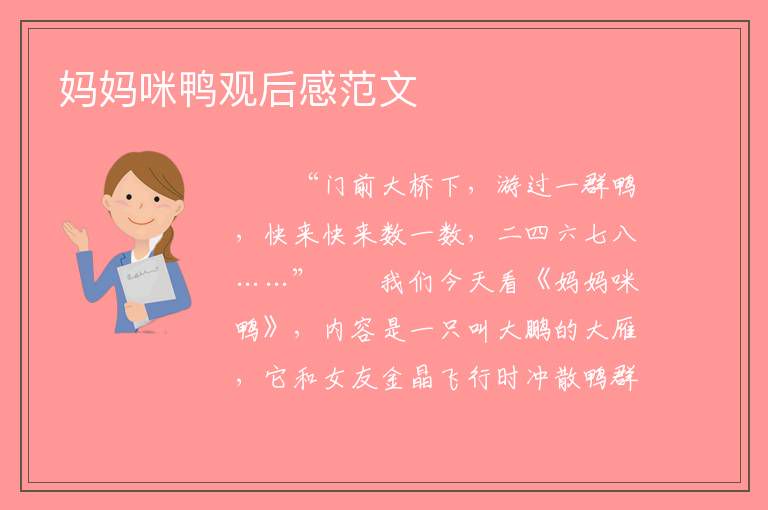 妈妈咪鸭观后感范文

“门前大桥下，游过一群鸭，快来快来数一数，二四六七八……” 我们今天看《妈妈咪鸭》，内容是一只叫大鹏的大雁，它和女友金晶飞行时冲散鸭群